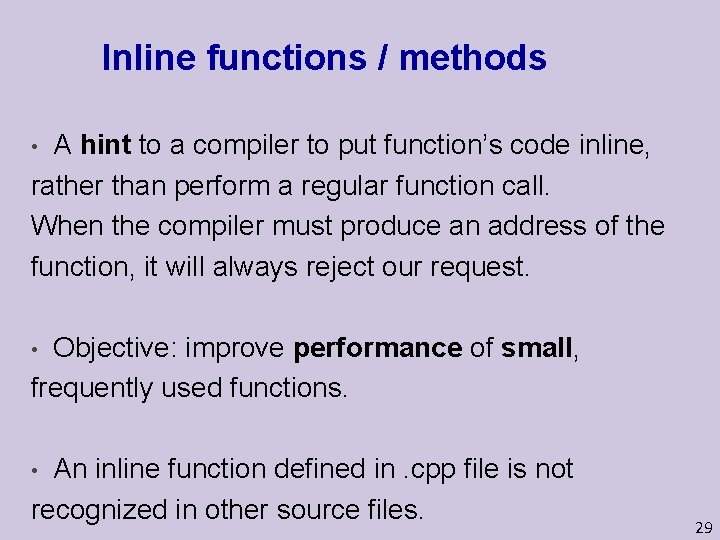 Inline functions / methods

• A hint to a compiler to put function’s code inline, rather than perform a regular function call.
When the compiler must produce an address of the function, it will always reject our request.

• Objective: improve performance of small, frequently used functions.

• An inline function defined in .cpp file is not recognized in other source files.

29